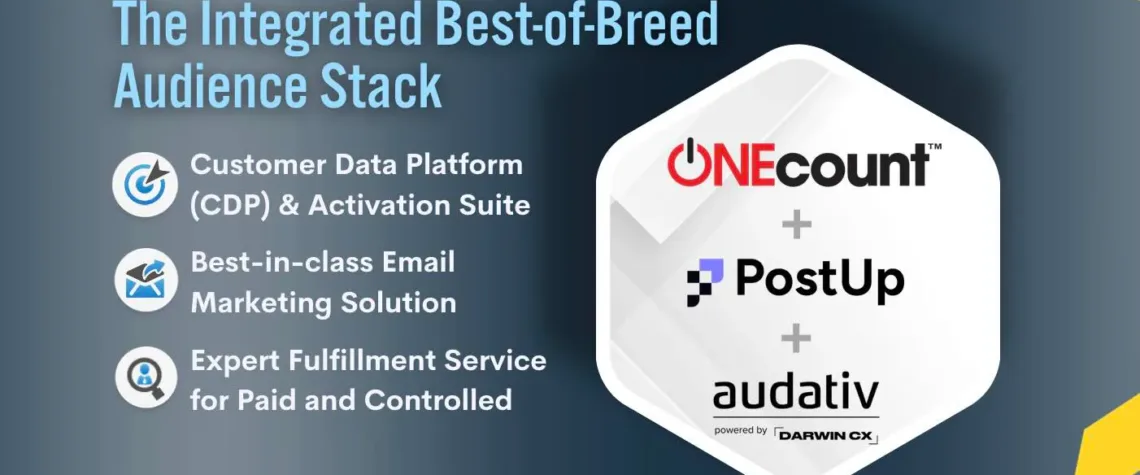 The Integrated Best-of-Breed Audience Stack

Customer Data Platform (CDP) & Activation Suite

Best-in-class Email Marketing Solution

Expert Fulfillment Service for Paid and Controlled

ONEcount™

+

PostUp

+

audativ

powered by DARWIN CX